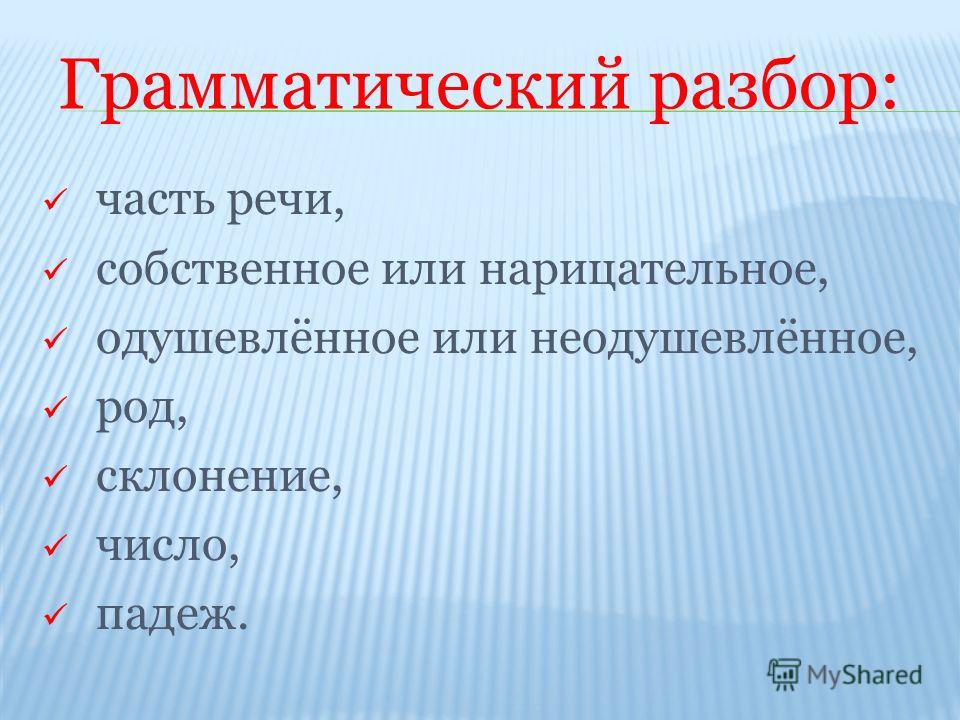 Грамматический разбор:

✓ часть речи,
✓ собственное или нарицательное,
✓ одушевлённое или неодушевлённое,
✓ род,
✓ склонение,
✓ число,
✓ падеж.

MyShared